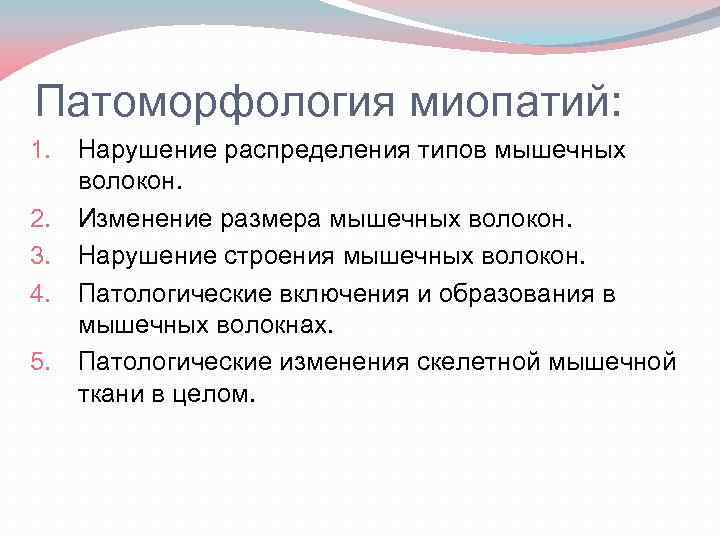 Патоморфология миопатий:

1. Нарушение распределения типов мышечных волокон.
2. Изменение размера мышечных волокон.
3. Нарушение строения мышечных волокон.
4. Патологические включения и образования в мышечных волокнах.
5. Патологические изменения скелетной мышечной ткани в целом.